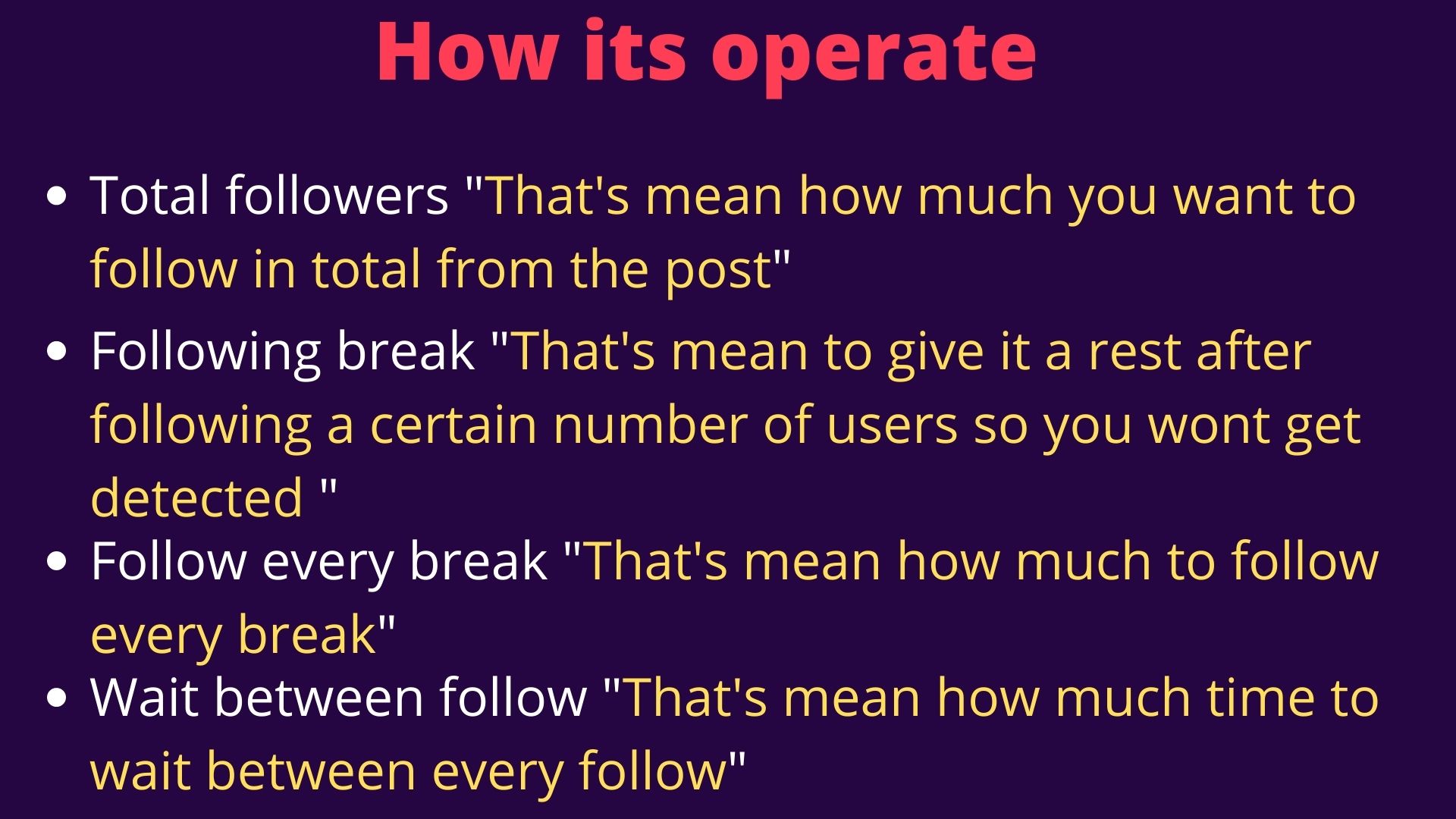 How its operate

- Total followers "That's mean how much you want to follow in total from the post"
- Following break "That's mean to give it a rest after following a certain number of users so you wont get detected "
- Follow every break "That's mean how much to follow every break"
- Wait between follow "That's mean how much time to wait between every follow"